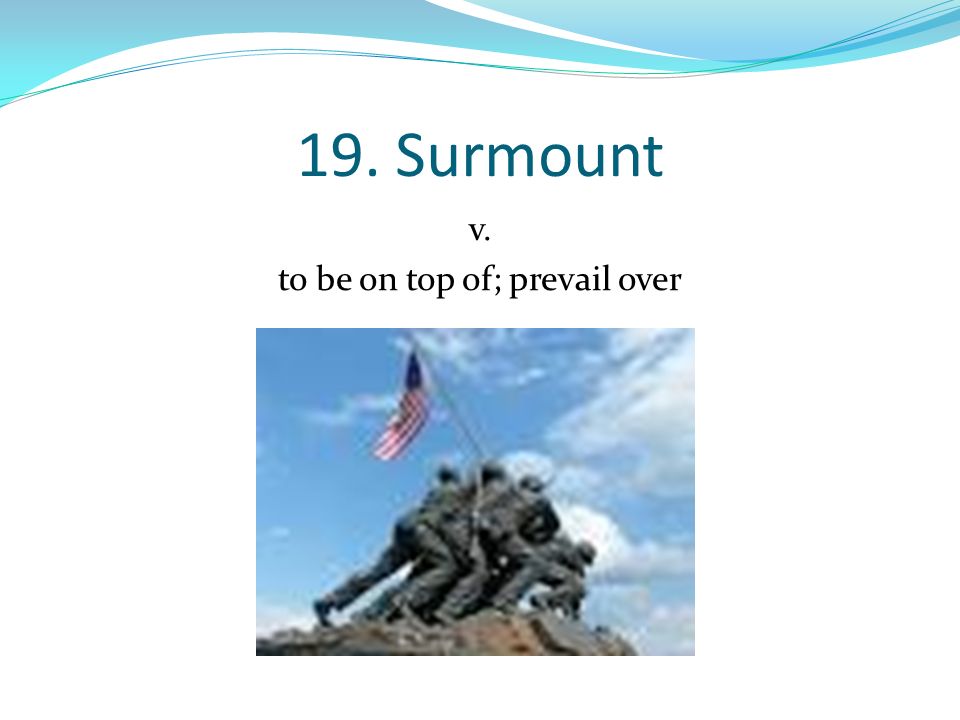 19. Surmount

v.

to be on top of; prevail over